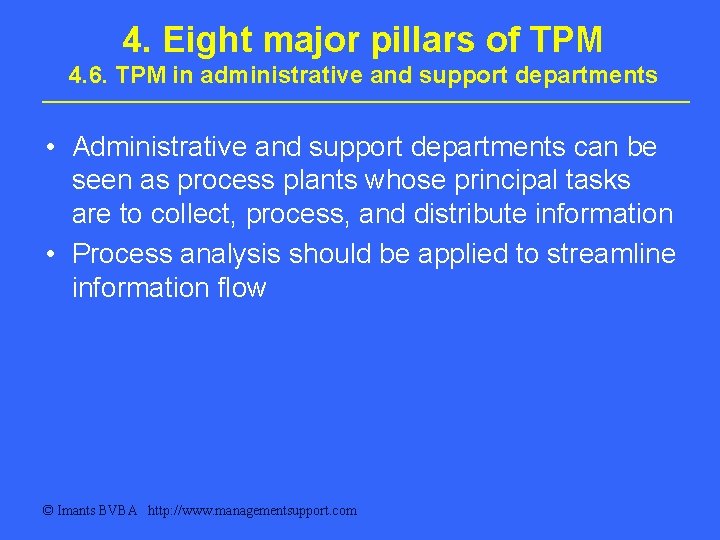 4. Eight major pillars of TPM
4.6. TPM in administrative and support departments

• Administrative and support departments can be seen as process plants whose principal tasks are to collect, process, and distribute information
• Process analysis should be applied to streamline information flow

© Imants BVBA http://www.managementsupport.com